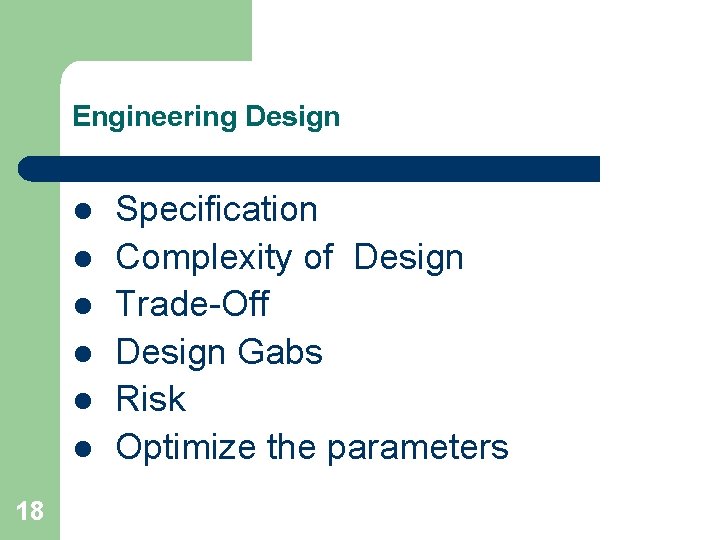 Engineering Design

- Specification
- Complexity of Design
- Trade-Off
- Design Gabs
- Risk
- Optimize the parameters

18